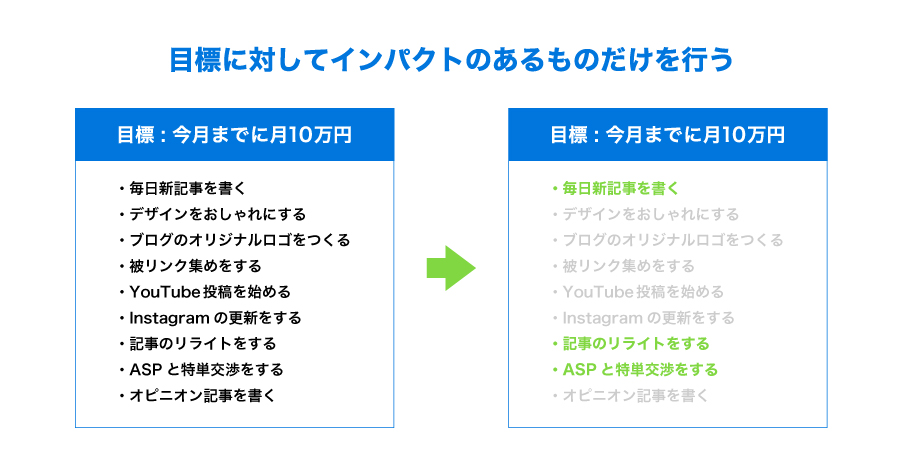 目標に対してインパクトのあるものだけを行う

目標：今月までに月10万円

・毎日新記事を書く
・デザインをおしゃれにする
・ブログのオリジナルロゴをつくる
・被リンク集めをする
・YouTube投稿を始める
・Instagramの更新をする
・記事のリライトをする
・ASPと特単交渉をする
・オピニオン記事を書く

目標：今月までに月10万円

・毎日新記事を書く
・デザインをおしゃれにする
・ブログのオリジナルロゴをつくる
・被リンク集めをする
・YouTube投稿を始める
・Instagramの更新をする
・記事のリライトをする
・ASPと特単交渉をする
・オピニオン記事を書く